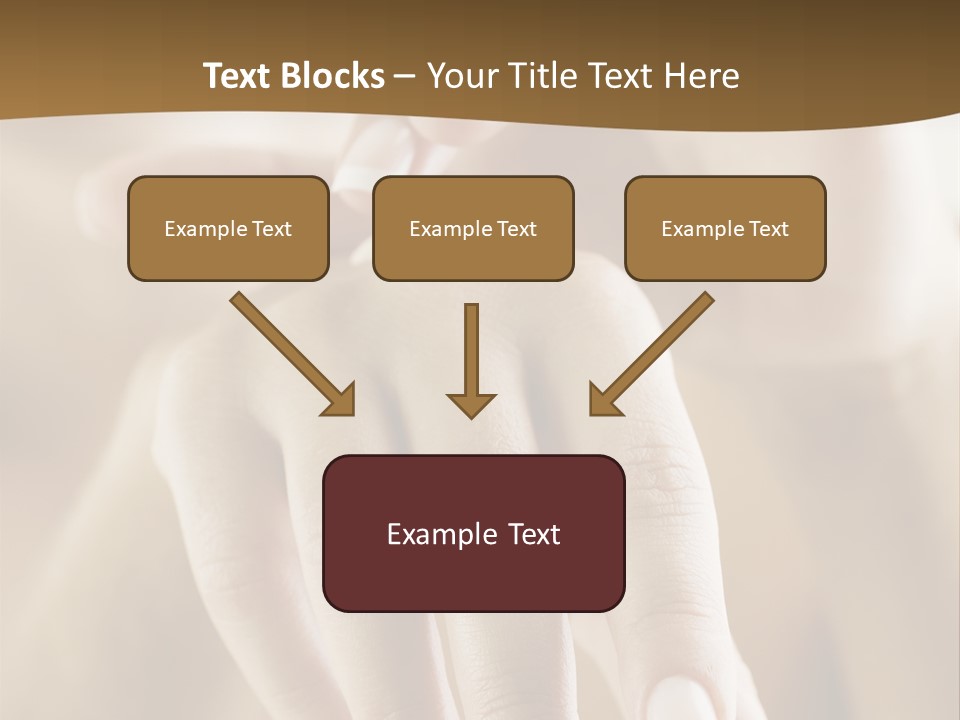 Text Blocks – Your Title Text Here

Example Text

Example Text

Example Text

Example Text